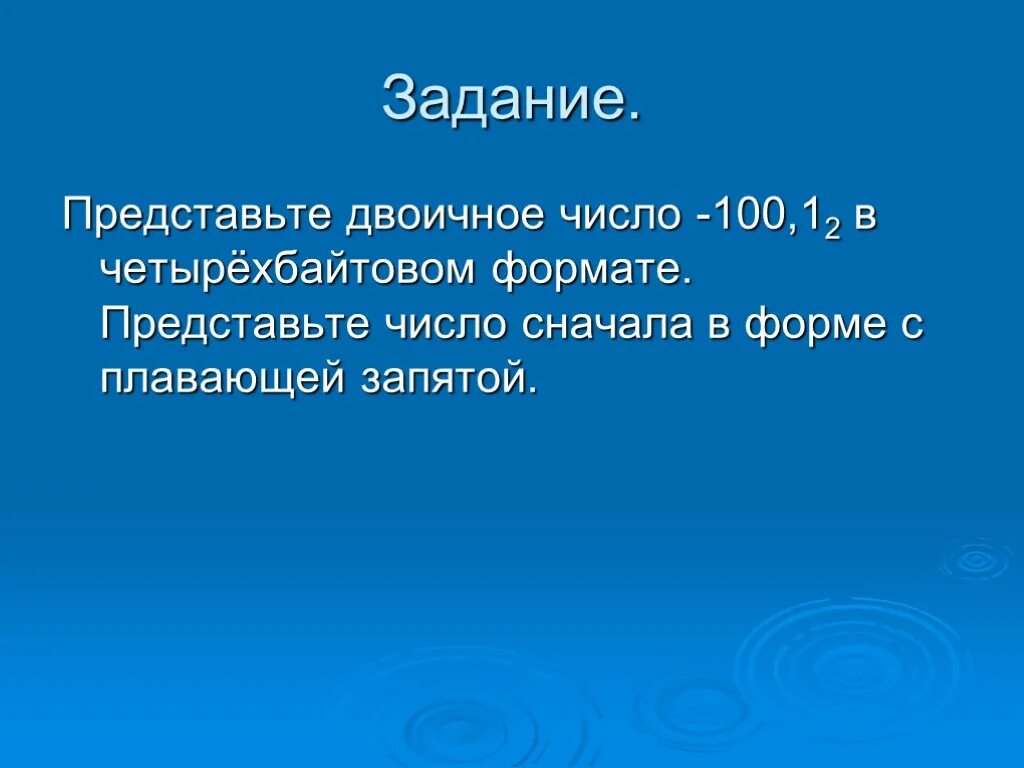 Задание.

Представьте двоичное число $-100,1_2$ в четырёхбайтовом формате. Представьте число сначала в форме с плавающей запятой.